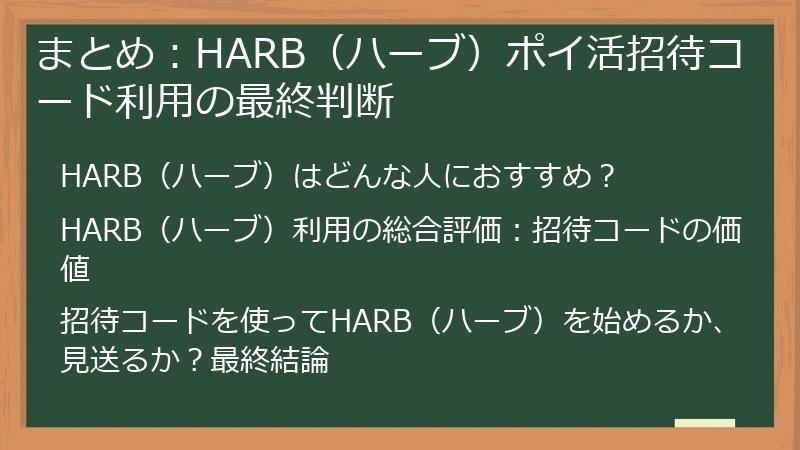 まとめ：HARB（ハーブ）ポイ活招待コード利用の最終判断

HARB（ハーブ）はどんな人におすすめ？

HARB（ハーブ）利用の総合評価：招待コードの価値

招待コードを使ってHARB（ハーブ）を始めるか、見送るか？最終結論